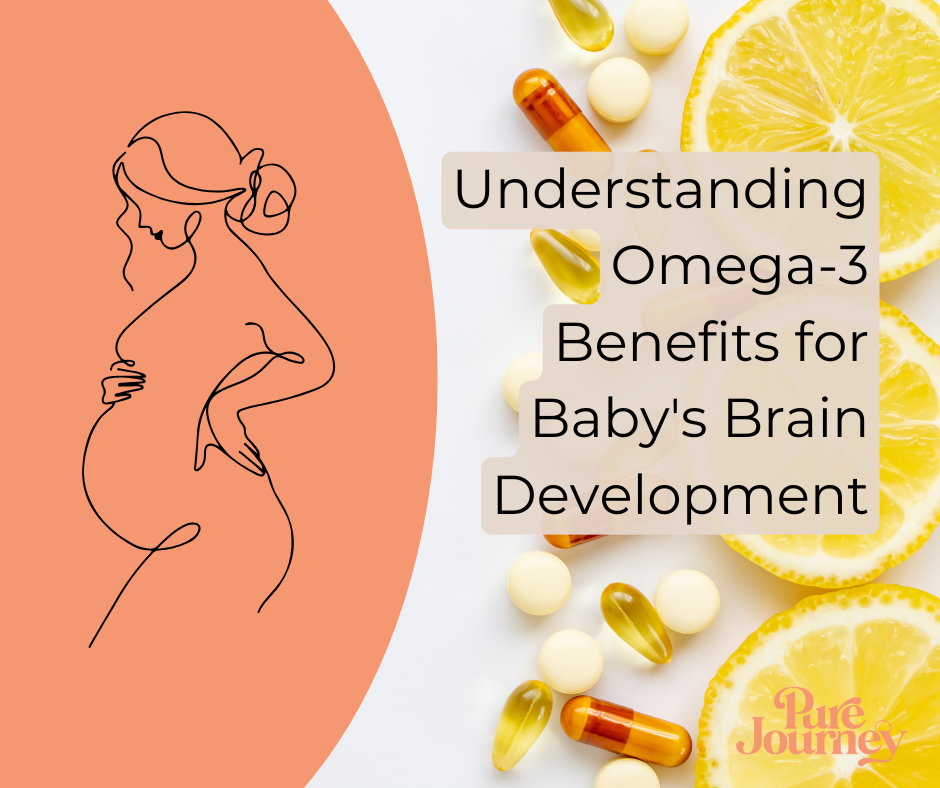 Understanding Omega-3 Benefits for Baby's Brain Development

Pure Journey